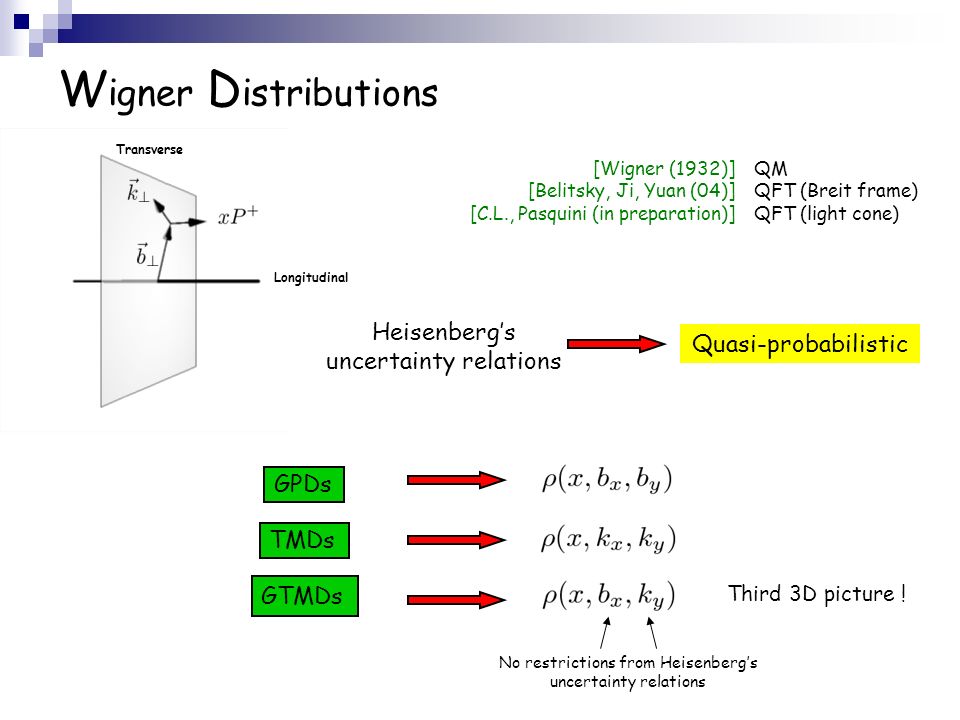 Wigner Distributions

Transverse

$\vec{k}_\perp$

$xP^+$

$\vec{b}_\perp$

Longitudinal

[Wigner (1932)] QM
[Belitsky, Ji, Yuan (04)] QFT (Breit frame)
[C.L., Pasquini (in preparation)] QFT (light cone)

Heisenberg's uncertainty relations

Quasi-probabilistic

GPDs

$\rho(x, b_x, b_y)$

TMDs

$\rho(x, k_x, k_y)$

GTMDs

$\rho(x, b_x, k_y)$

Third 3D picture !

No restrictions from Heisenberg's uncertainty relations